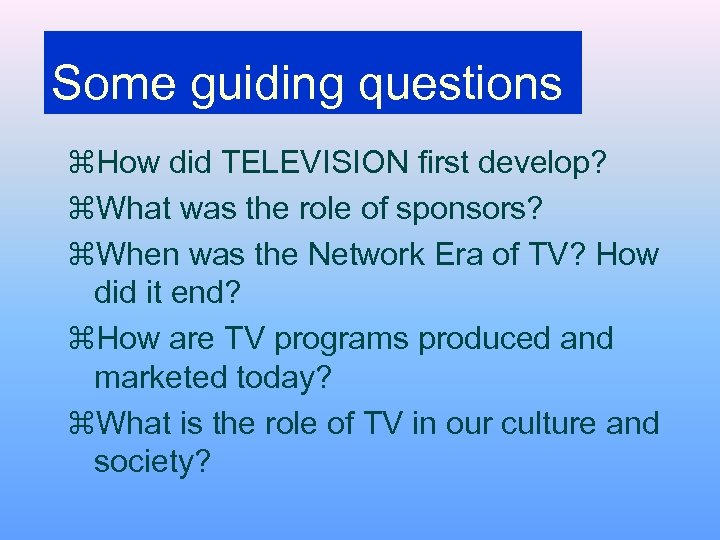 Some guiding questions

⌘How did TELEVISION first develop?

⌘What was the role of sponsors?

⌘When was the Network Era of TV? How did it end?

⌘How are TV programs produced and marketed today?

⌘What is the role of TV in our culture and society?